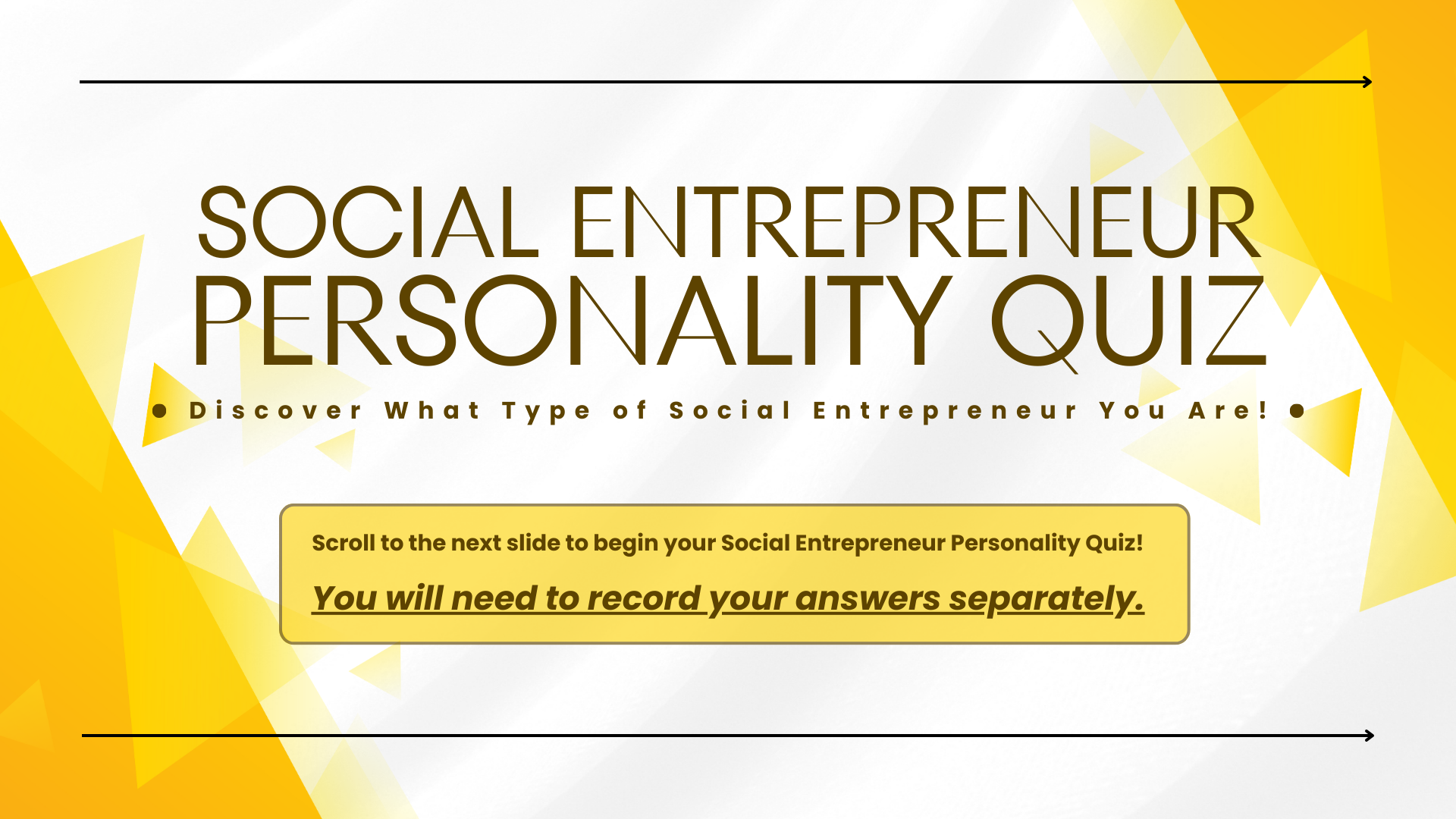 SOCIAL ENTREPRENEUR
PERSONALITY QUIZ

Discover What Type of Social Entrepreneur You Are!

Scroll to the next slide to begin your Social Entrepreneur Personality Quiz!

You will need to record your answers separately.